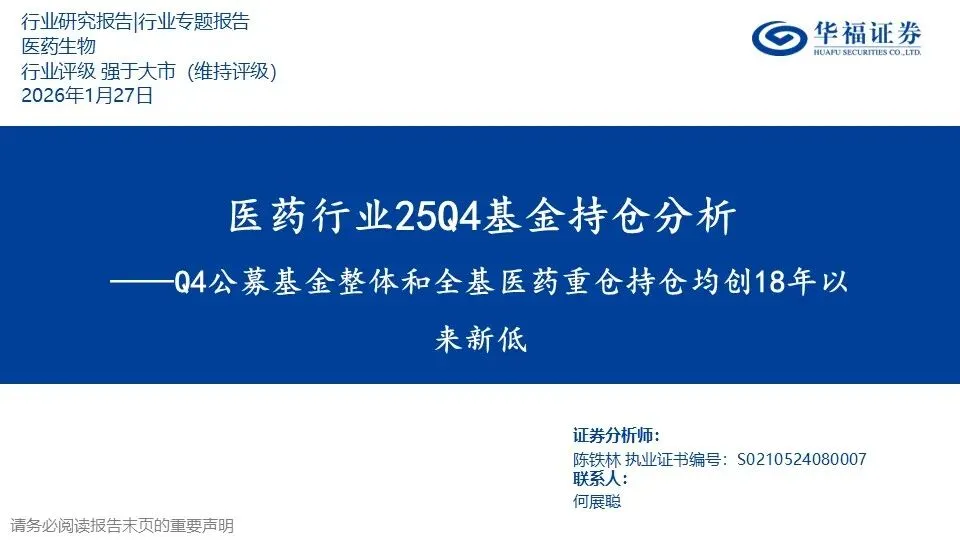 行业研究报告|行业专题报告
医药生物
行业评级 强于大市（维持评级）
2026年1月27日

华福证券
HUAFU SECURITIES CO.,LTD.

医药行业25Q4基金持仓分析
——Q4公募基金整体和全基医药重仓持仓均创18年以来新低

证券分析师：
陈铁林 执业证书编号：S0210524080007
联系人：
何展聪

请务必阅读报告末页的重要声明